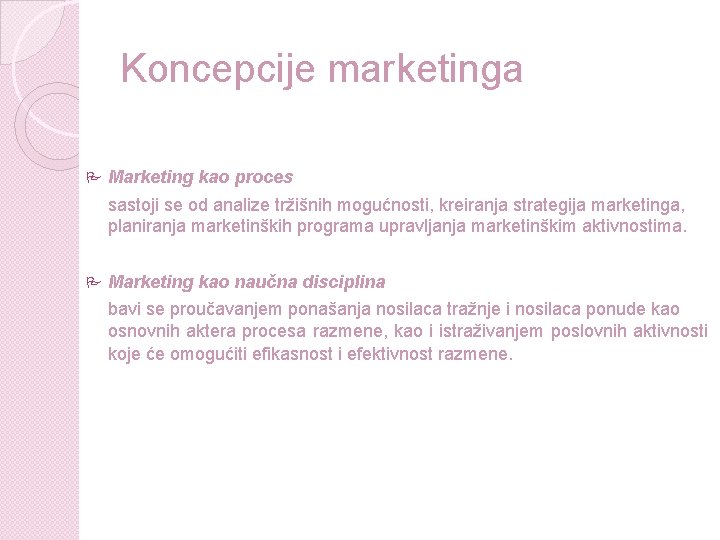 Koncepcije marketinga

Marketing kao proces

sastoji se od analize tržišnih mogućnosti, kreiranja strategija marketinga, planiranja marketinških programa upravljanja marketinškim aktivnostima.

Marketing kao naučna disciplina

bavi se proučavanjem ponašanja nosilaca tražnje i nosilaca ponude kao osnovnih aktera procesa razmene, kao i istraživanjem poslovnih aktivnosti koje će omogućiti efikasnost i efektivnost razmene.